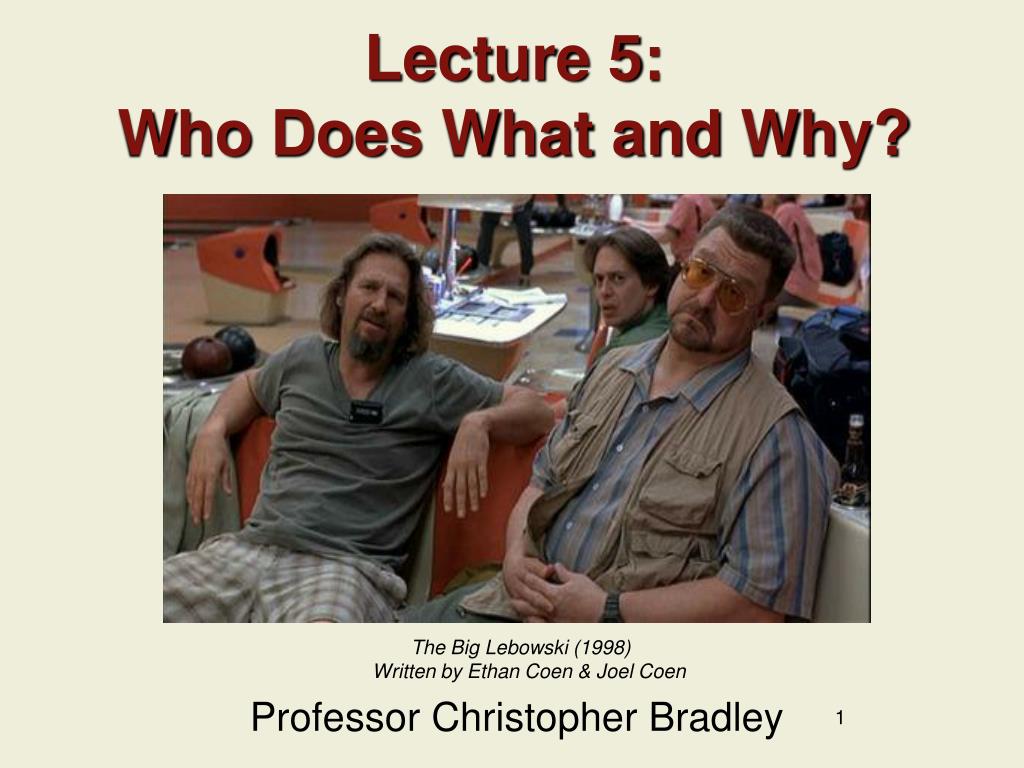 Lecture 5:
Who Does What and Why?

The Big Lebowski (1998)
Written by Ethan Coen & Joel Coen

Professor Christopher Bradley

1